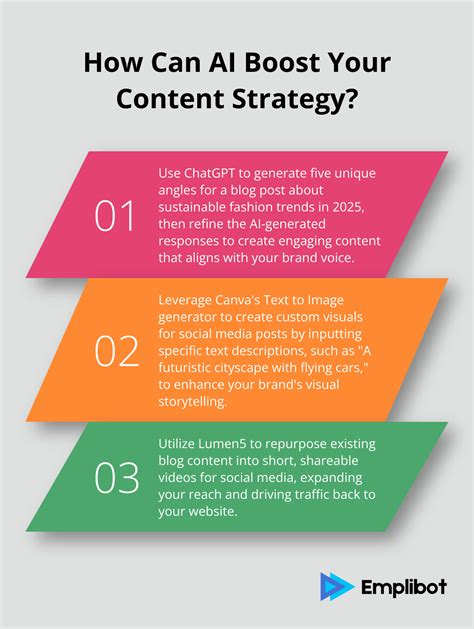 How Can AI Boost Your Content Strategy?

01

Use ChatGPT to generate five unique angles for a blog post about sustainable fashion trends in 2025, then refine the AI-generated responses to create engaging content that aligns with your brand voice.

02

Leverage Canva's Text to Image generator to create custom visuals for social media posts by inputting specific text descriptions, such as "A futuristic cityscape with flying cars," to enhance your brand's visual storytelling.

03

Utilize Lumen5 to repurpose existing blog content into short, shareable videos for social media, expanding your reach and driving traffic back to your website.

Emplibot